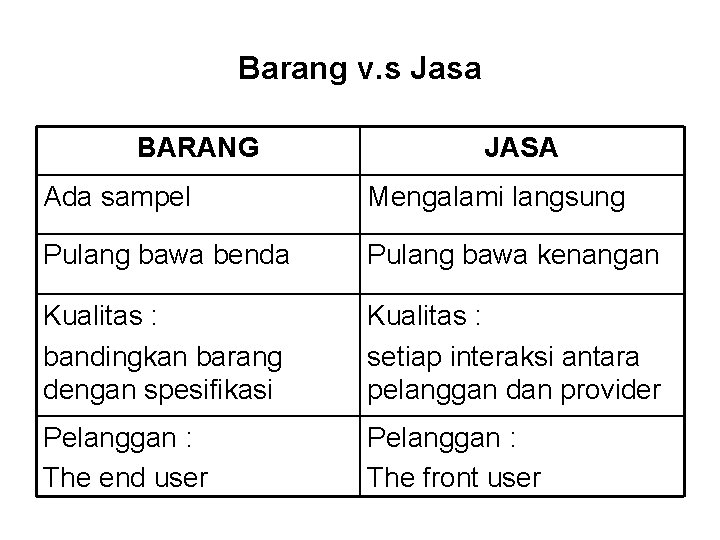 Barang v.s Jasa

| BARANG | JASA |
|---|---|
| Ada sampel | Mengalami langsung |
| Pulang bawa benda | Pulang bawa kenangan |
| Kualitas : bandingkan barang dengan spesifikasi | Kualitas : setiap interaksi antara pelanggan dan provider |
| Pelanggan : The end user | Pelanggan : The front user |